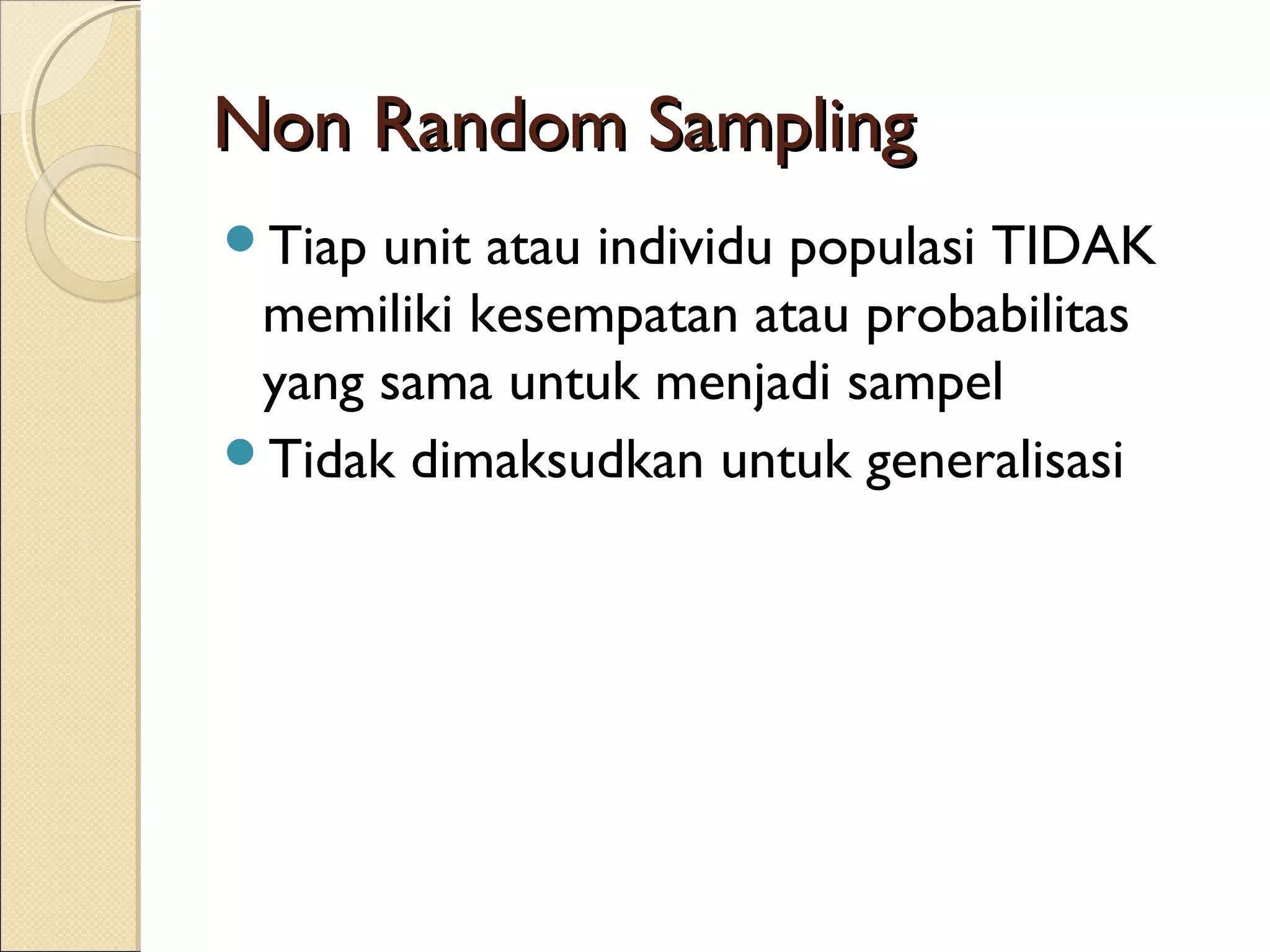 Non Random Sampling

- Tiap unit atau individu populasi TIDAK memiliki kesempatan atau probabilitas yang sama untuk menjadi sampel
- Tidak dimaksudkan untuk generalisasi